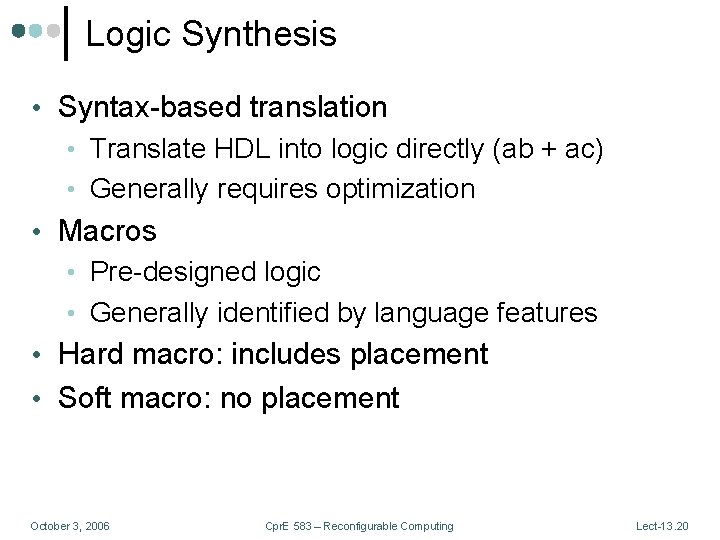 Logic Synthesis

• Syntax-based translation
  • Translate HDL into logic directly (ab + ac)
  • Generally requires optimization
• Macros
  • Pre-designed logic
  • Generally identified by language features
• Hard macro: includes placement
• Soft macro: no placement

October 3, 2006 CprE 583 – Reconfigurable Computing Lect-13.20